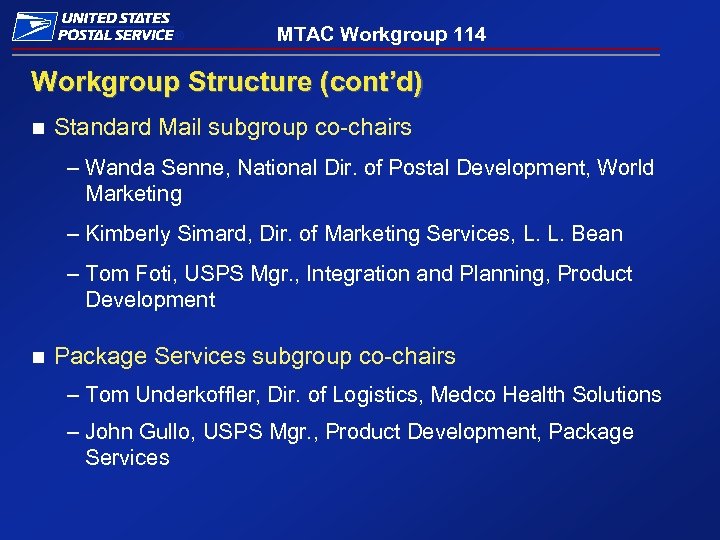 UNITED STATES POSTAL SERVICE®

MTAC Workgroup 114

Workgroup Structure (cont'd)

■ Standard Mail subgroup co-chairs

– Wanda Senne, National Dir. of Postal Development, World Marketing

– Kimberly Simard, Dir. of Marketing Services, L. L. Bean

– Tom Foti, USPS Mgr., Integration and Planning, Product Development

■ Package Services subgroup co-chairs

– Tom Underkoffler, Dir. of Logistics, Medco Health Solutions

– John Gullo, USPS Mgr., Product Development, Package Services